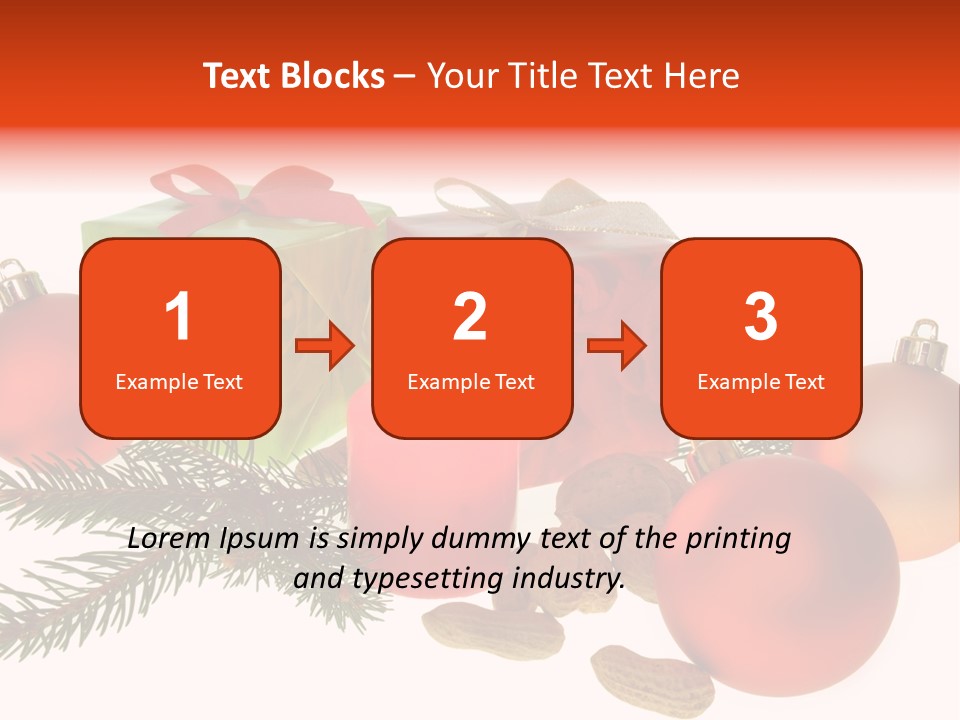 Text Blocks – Your Title Text Here

1
Example Text

2
Example Text

3
Example Text

Lorem Ipsum is simply dummy text of the printing and typesetting industry.